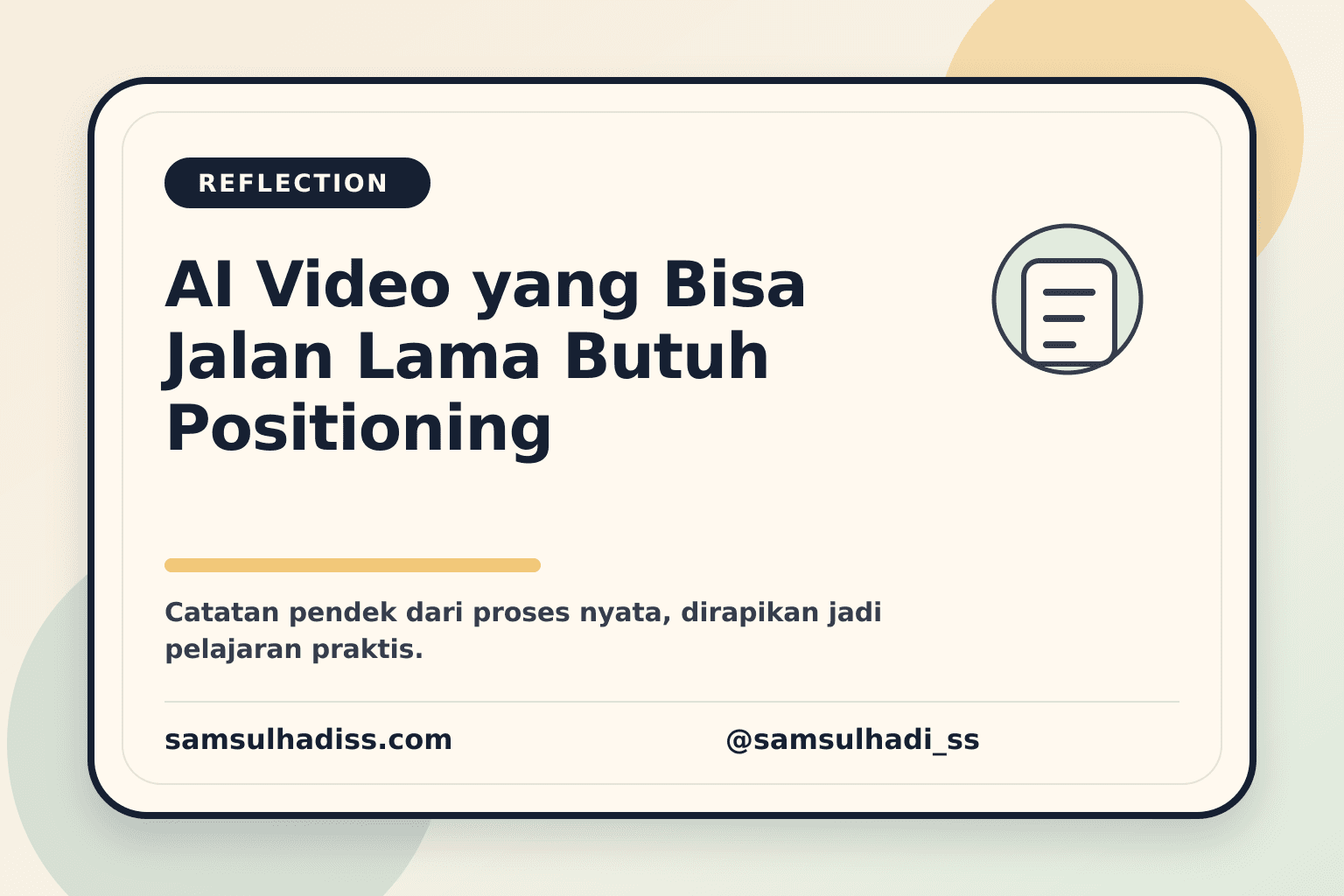 REFLECTION

AI Video yang Bisa Jalan Lama Butuh Positioning

Catatan pendek dari proses nyata, dirapikan jadi pelajaran praktis.

samsulhadiss.com

@samsulhadi_ss